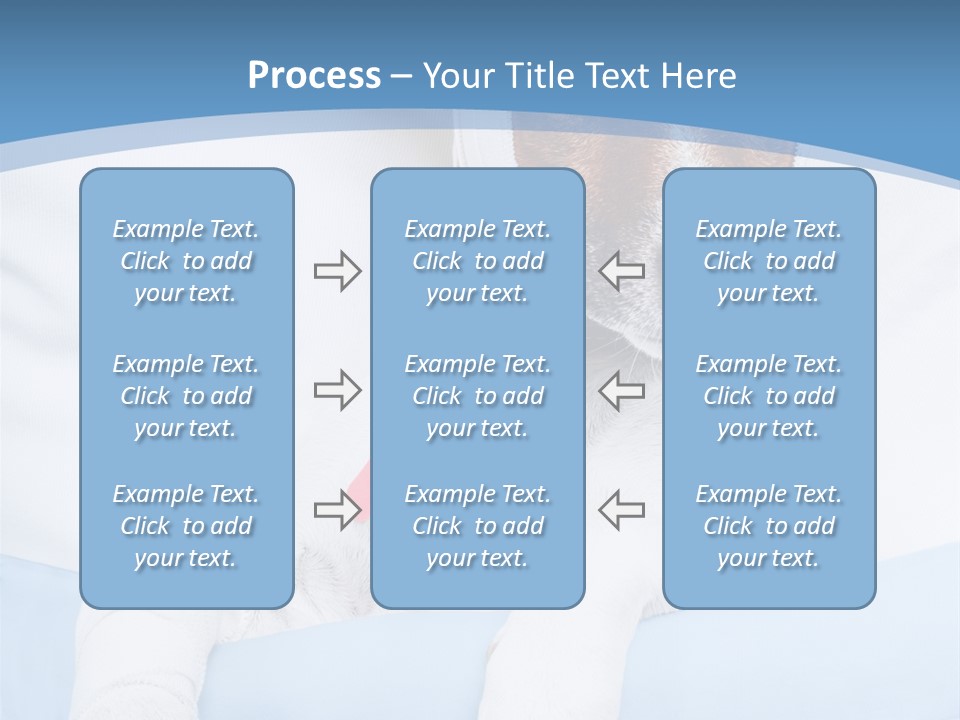 Process – Your Title Text Here

Example Text. Click to add your text.

Example Text. Click to add your text.

Example Text. Click to add your text.

Example Text. Click to add your text.

Example Text. Click to add your text.

Example Text. Click to add your text.

Example Text. Click to add your text.

Example Text. Click to add your text.

Example Text. Click to add your text.